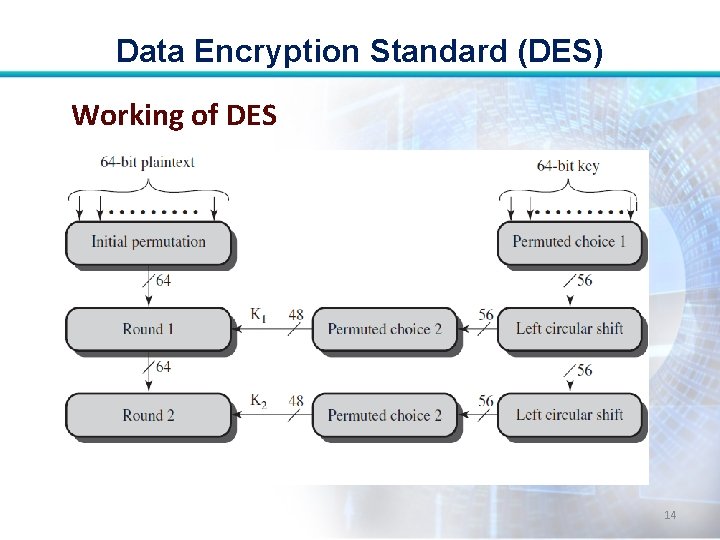 Data Encryption Standard (DES)

Working of DES

64-bit plaintext

64-bit key

Initial permutation

Permuted choice 1

64

56

Round 1

$K_1$

48

Permuted choice 2

56

Left circular shift

64

56

Round 2

$K_2$

48

Permuted choice 2

56

Left circular shift

14